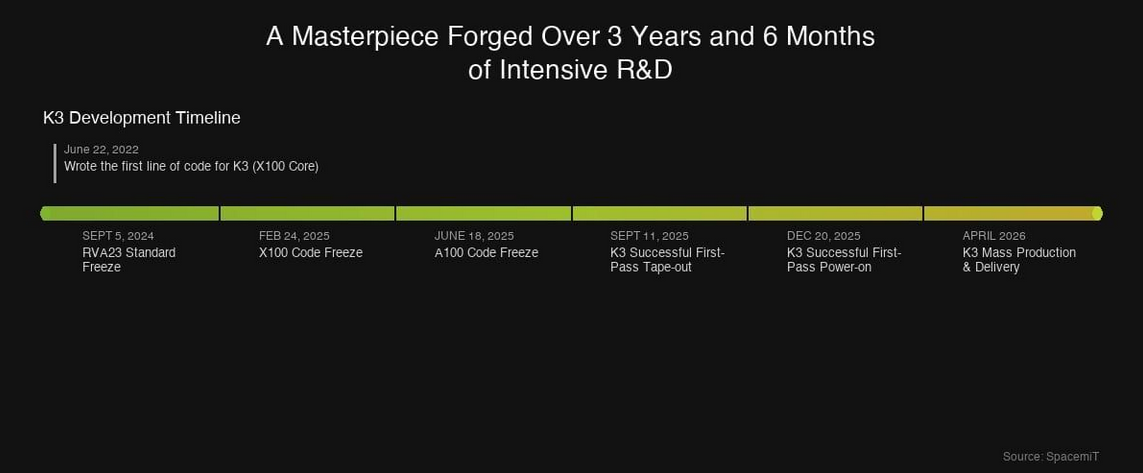 A Masterpiece Forged Over 3 Years and 6 Months of Intensive R&D

K3 Development Timeline

June 22, 2022
Wrote the first line of code for K3 (X100 Core)

SEPT 5, 2024
RVA23 Standard Freeze

FEB 24, 2025
X100 Code Freeze

JUNE 18, 2025
A100 Code Freeze

SEPT 11, 2025
K3 Successful First-Pass Tape-out

DEC 20, 2025
K3 Successful First-Pass Power-on

APRIL 2026
K3 Mass Production & Delivery

Source: SpacemiT